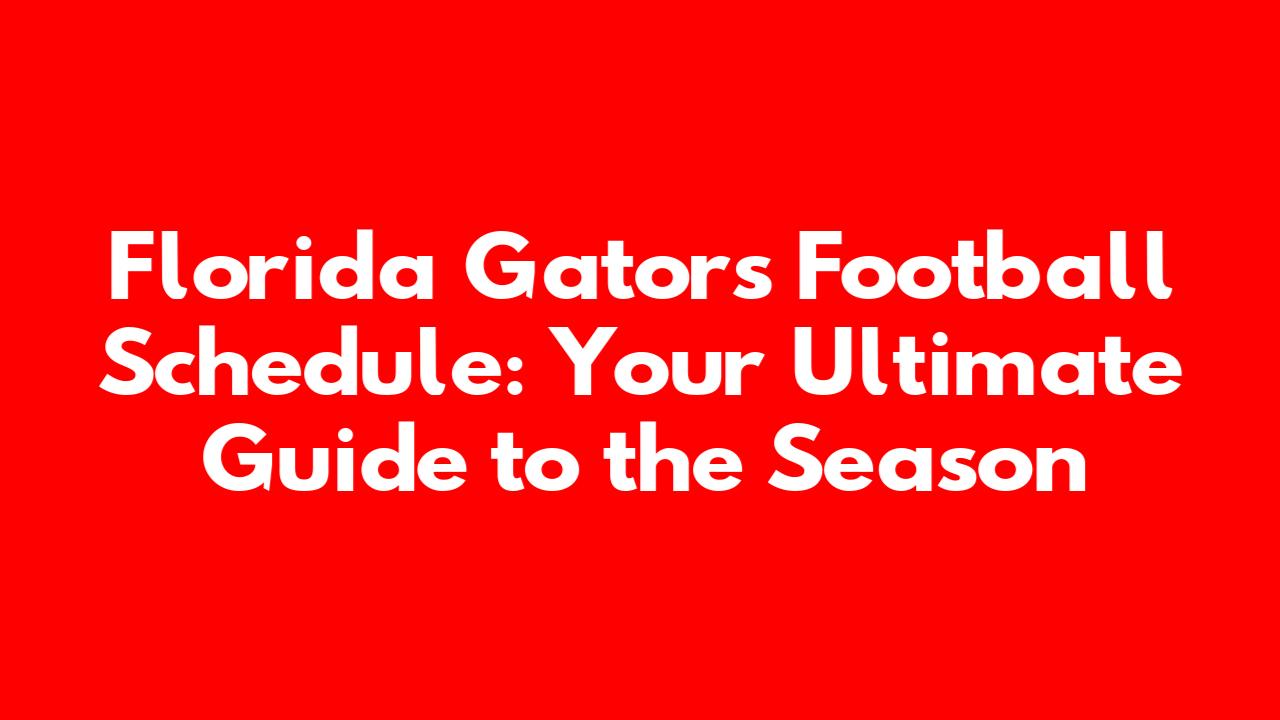 Florida Gators Football Schedule: Your Ultimate Guide to the Season